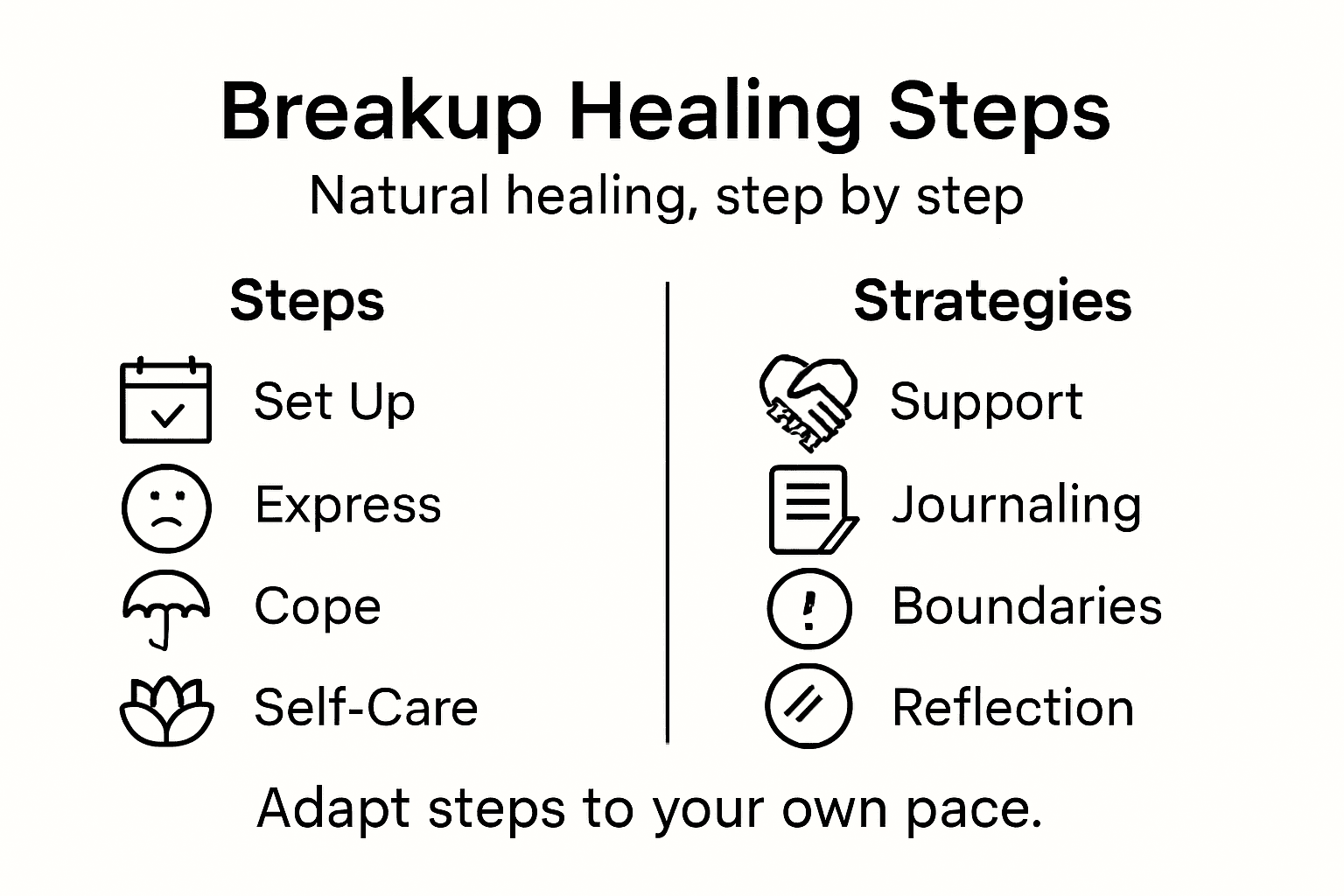 Breakup Healing Steps
Natural healing, step by step

Steps

Set Up
Express
Cope
Self-Care

Strategies

Support
Journaling
Boundaries
Reflection

Adapt steps to your own pace.